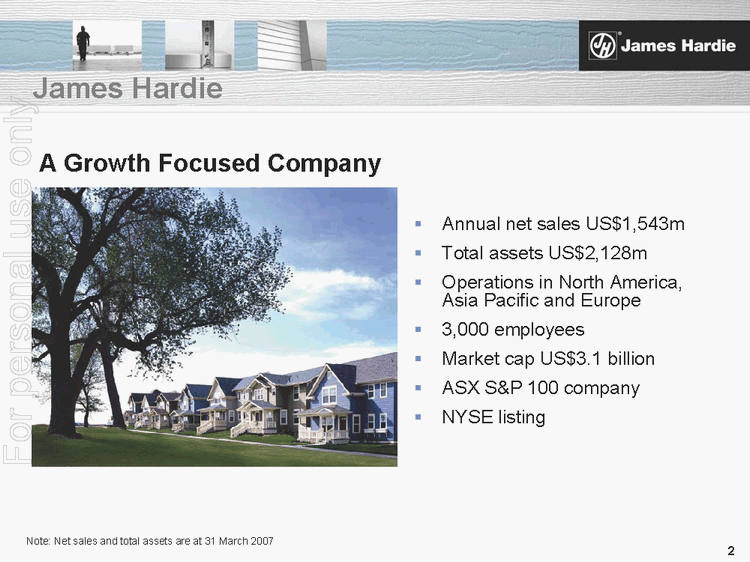 JH James Hardie

James Hardie

For personal use only

A Growth Focused Company

- Annual net sales US$1,543m
- Total assets US$2,128m
- Operations in North America, Asia Pacific and Europe
- 3,000 employees
- Market cap US$3.1 billion
- ASX S&P 100 company
- NYSE listing

Note: Net sales and total assets are at 31 March 2007

2